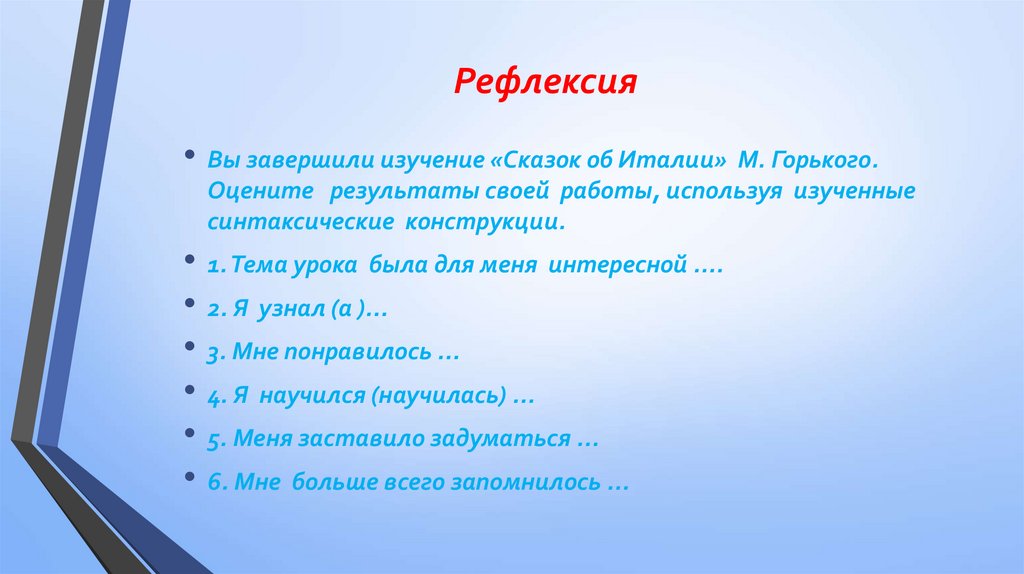 Рефлексия

• Вы завершили изучение «Сказок об Италии» М. Горького. Оцените результаты своей работы, используя изученные синтаксические конструкции.

• 1. Тема урока была для меня интересной ….

• 2. Я узнал (а )…

• 3. Мне понравилось …

• 4. Я научился (научилась) …

• 5. Меня заставило задуматься …

• 6. Мне больше всего запомнилось …